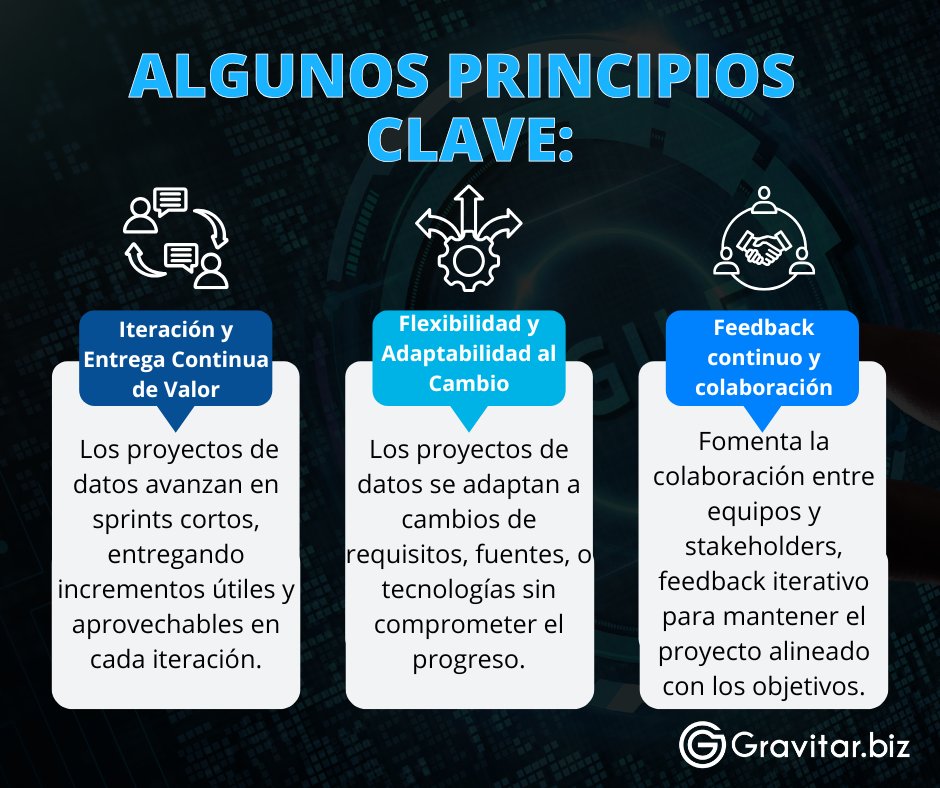 ALGUNOS PRINCIPIOS CLAVE:

Iteración y Entrega Continua de Valor

Los proyectos de datos avanzan en sprints cortos, entregando incrementos útiles y aprovechables en cada iteración.

Flexibilidad y Adaptabilidad al Cambio

Los proyectos de datos se adaptan a cambios de requisitos, fuentes, o tecnologías sin comprometer el progreso.

Feedback continuo y colaboración

Fomenta la colaboración entre equipos y stakeholders, feedback iterativo para mantener el proyecto alineado con los objetivos.

Gravitar.biz